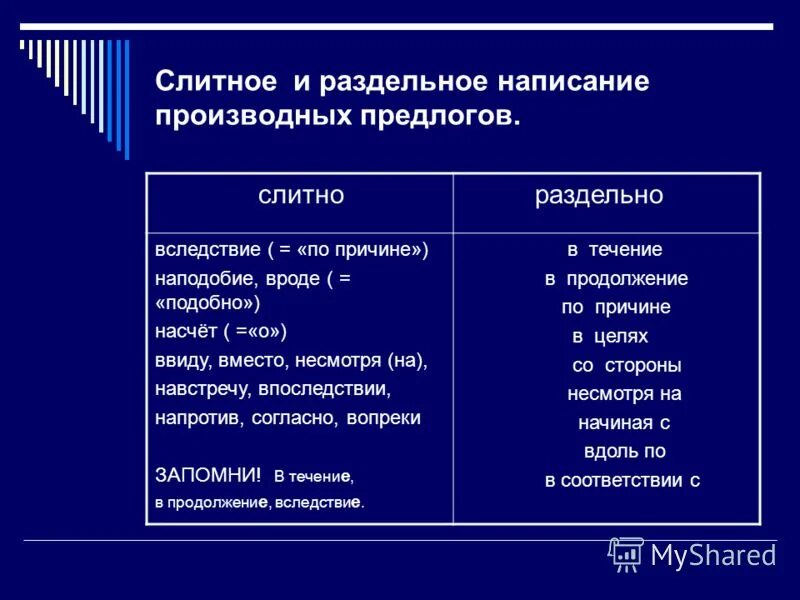 Слитное и раздельное написание производных предлогов.

| слитно | раздельно |
|---|---|
| вследствие ( = «по причине») наподобие, вроде ( = «подобно») насчёт ( =«о») ввиду, вместо, несмотря (на), навстречу, впоследствии, напротив, согласно, вопреки ЗАПОМНИ! В течение, в продолжение, вследствие. | в течение в продолжение по причине в целях со стороны несмотря на начиная с вдоль по в соответствии с |

MyShared